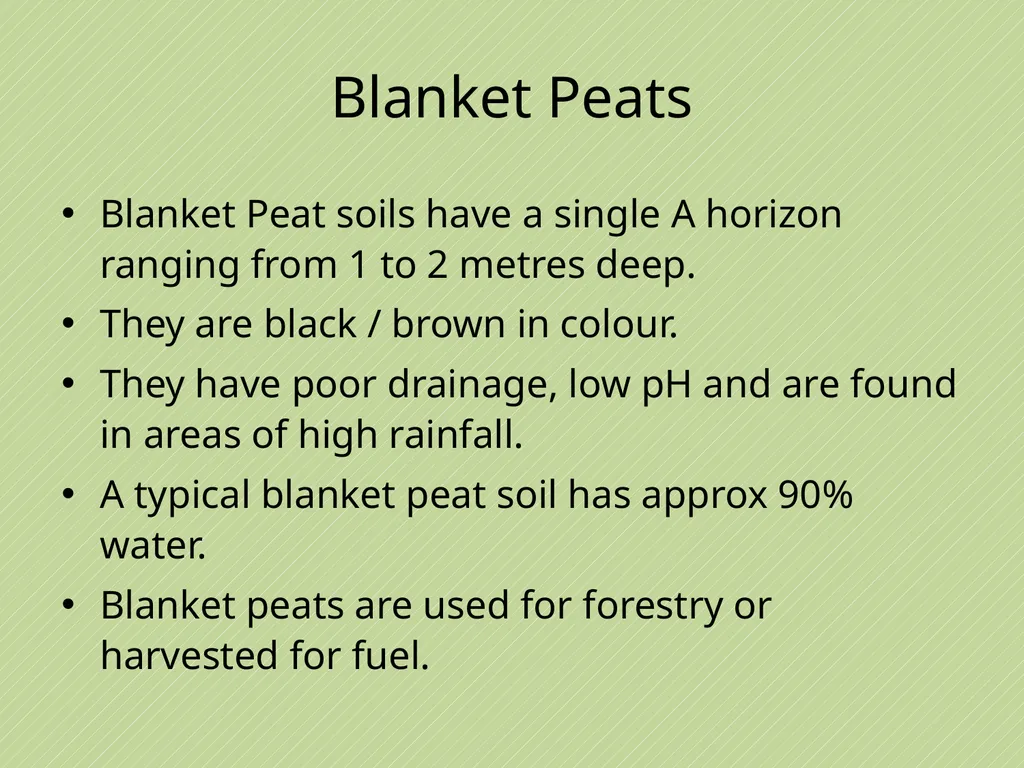 Blanket Peats

• Blanket Peat soils have a single A horizon ranging from 1 to 2 metres deep.
• They are black / brown in colour.
• They have poor drainage, low pH and are found in areas of high rainfall.
• A typical blanket peat soil has approx 90% water.
• Blanket peats are used for forestry or harvested for fuel.